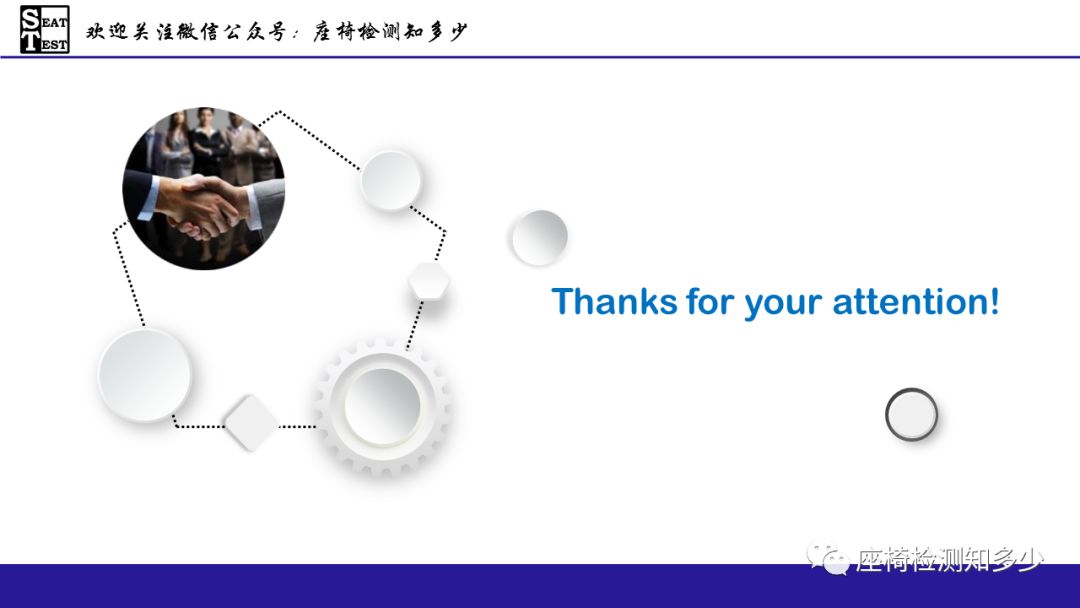 SEAT TEST 欢迎关注微信公众号：座椅检测知多少

Thanks for your attention!

座椅检测知多少